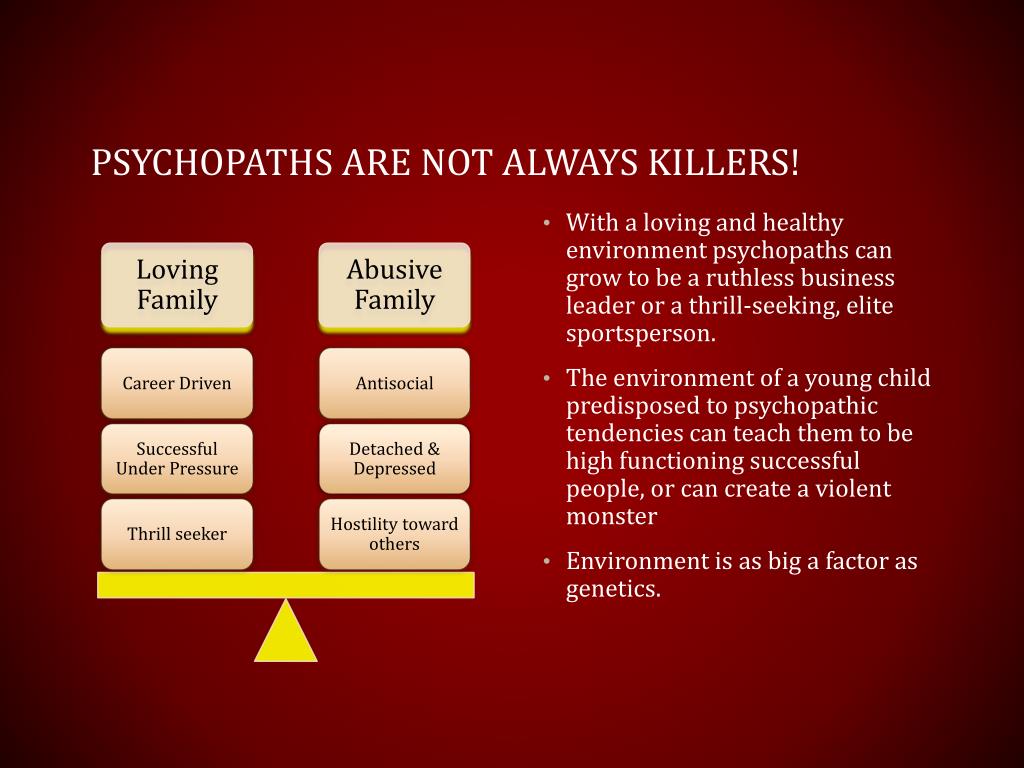 PSYCHOPATHS ARE NOT ALWAYS KILLERS!

Loving Family

Career Driven

Successful Under Pressure

Thrill seeker

Abusive Family

Antisocial

Detached & Depressed

Hostility toward others

• With a loving and healthy environment psychopaths can grow to be a ruthless business leader or a thrill-seeking, elite sportsperson.

• The environment of a young child predisposed to psychopathic tendencies can teach them to be high functioning successful people, or can create a violent monster

• Environment is as big a factor as genetics.